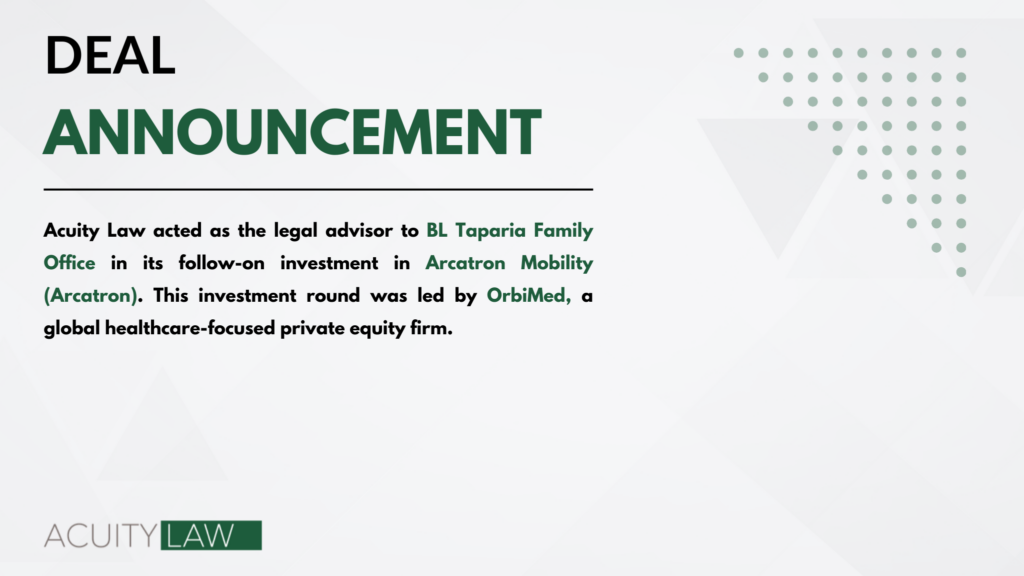 DEAL
ANNOUNCEMENT

Acuity Law acted as the legal advisor to BL Taparia Family Office in its follow-on investment in Arcatron Mobility (Arcatron). This investment round was led by OrbiMed, a global healthcare-focused private equity firm.

ACUITY LAW